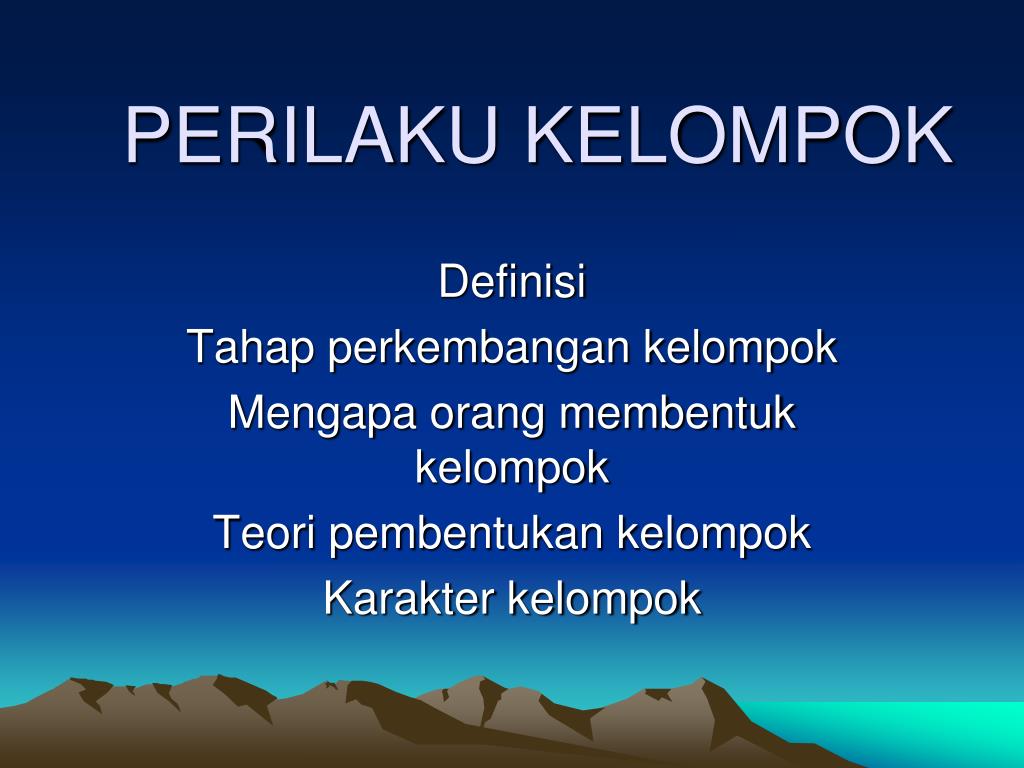 PERILAKU KELOMPOK

Definisi

Tahap perkembangan kelompok

Mengapa orang membentuk kelompok

Teori pembentukan kelompok

Karakter kelompok